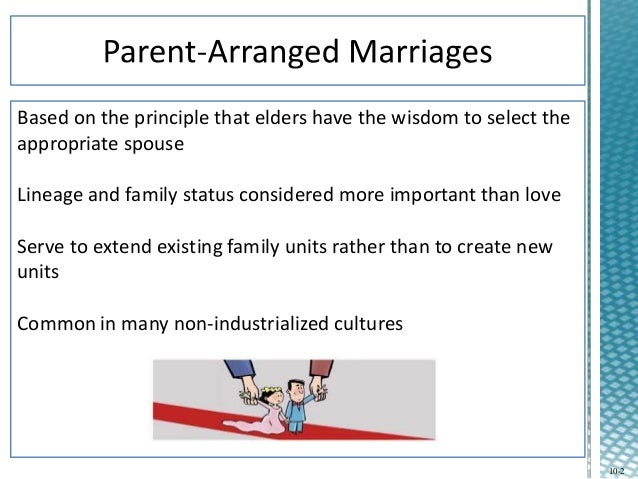 Parent-Arranged Marriages

Based on the principle that elders have the wisdom to select the appropriate spouse

Lineage and family status considered more important than love

Serve to extend existing family units rather than to create new units

Common in many non-industrialized cultures

10-2